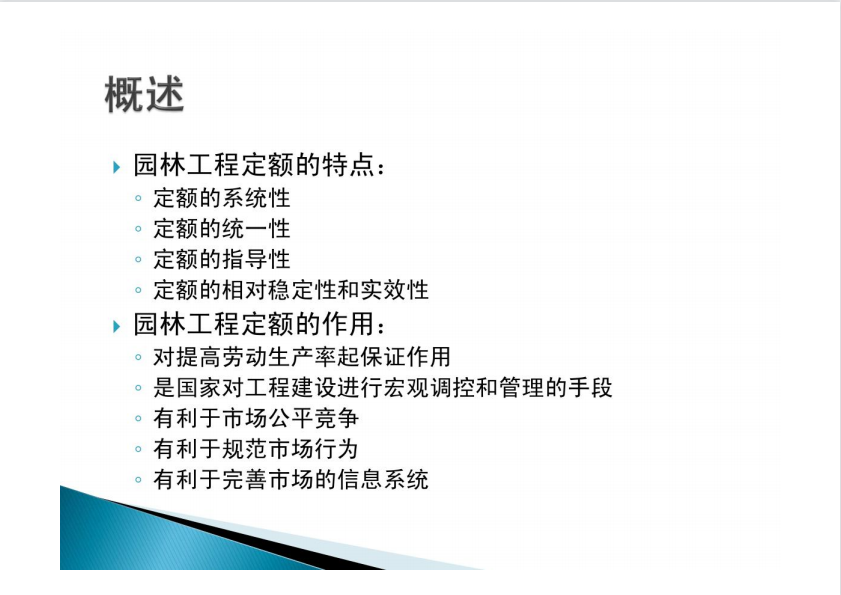 概述

园林工程定额的特点：

定额的系统性

定额的统一性

定额的指导性

定额的相对稳定性和实效性

园林工程定额的作用：

对提高劳动生产率起保证作用

是国家对工程建设进行宏观调控和管理的手段

有利于市场公平竞争

有利于规范市场行为

有利于完善市场的信息系统